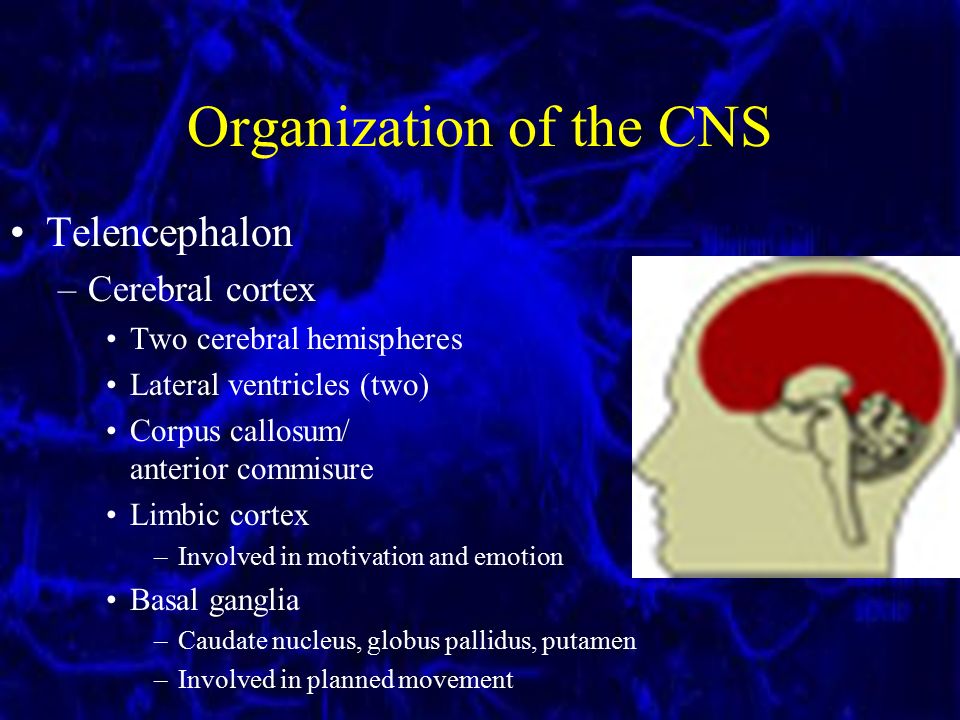 Organization of the CNS

• Telencephalon
  – Cerebral cortex
    • Two cerebral hemispheres
    • Lateral ventricles (two)
    • Corpus callosum/ anterior commisure
    • Limbic cortex
      – Involved in motivation and emotion
    • Basal ganglia
      – Caudate nucleus, globus pallidus, putamen
      – Involved in planned movement